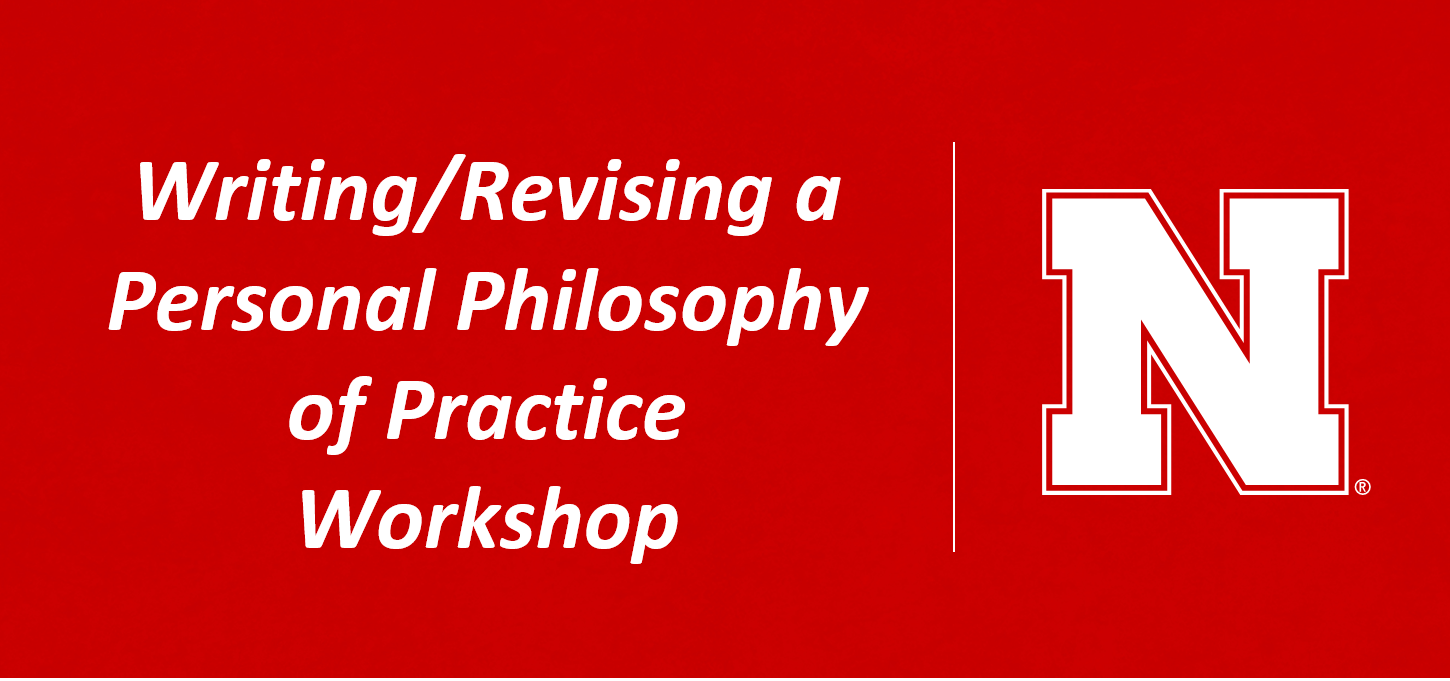 Writing/Revising a Personal Philosophy of Practice Workshop

N®